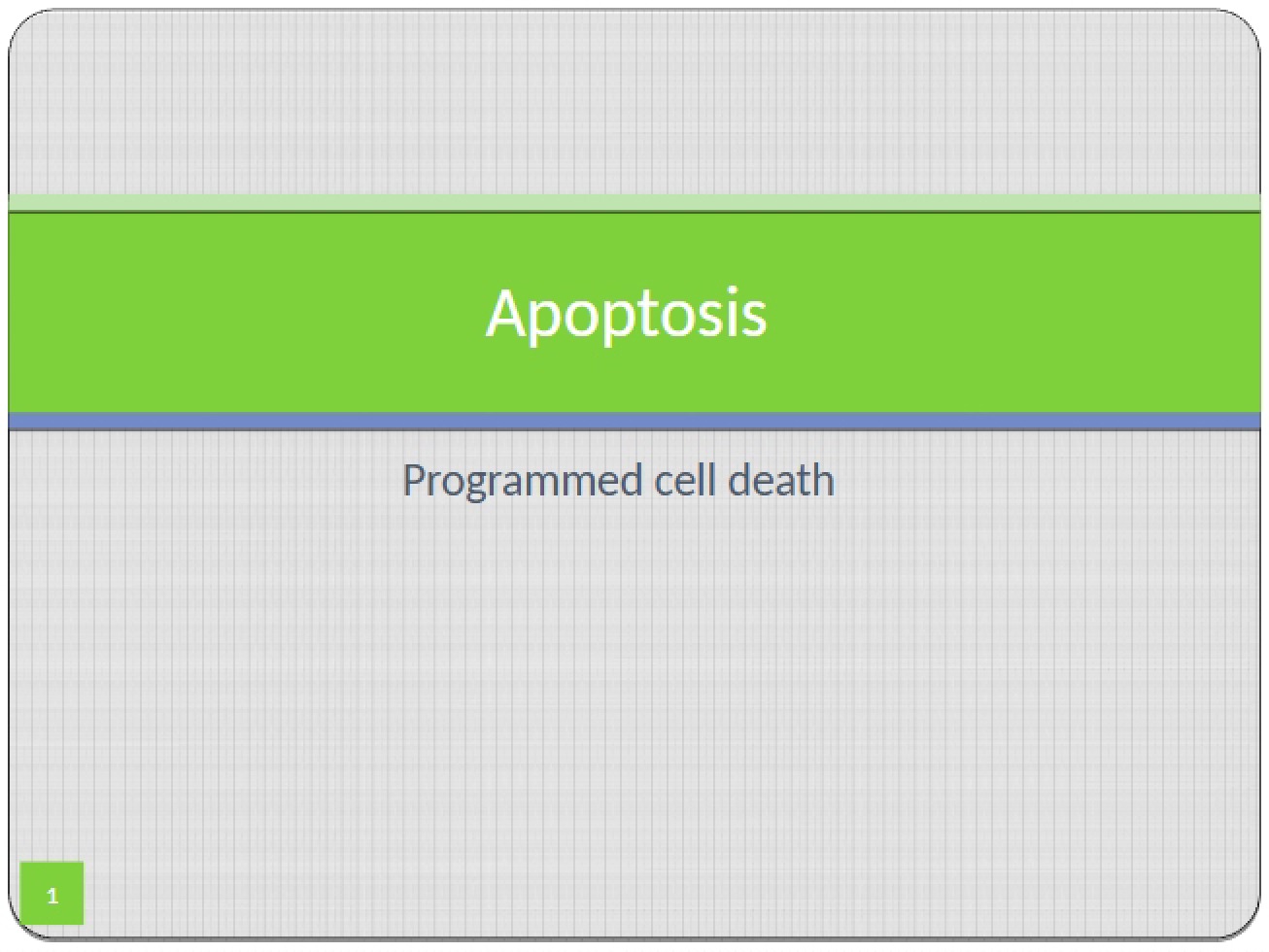 Apoptosis

Programmed cell death

1